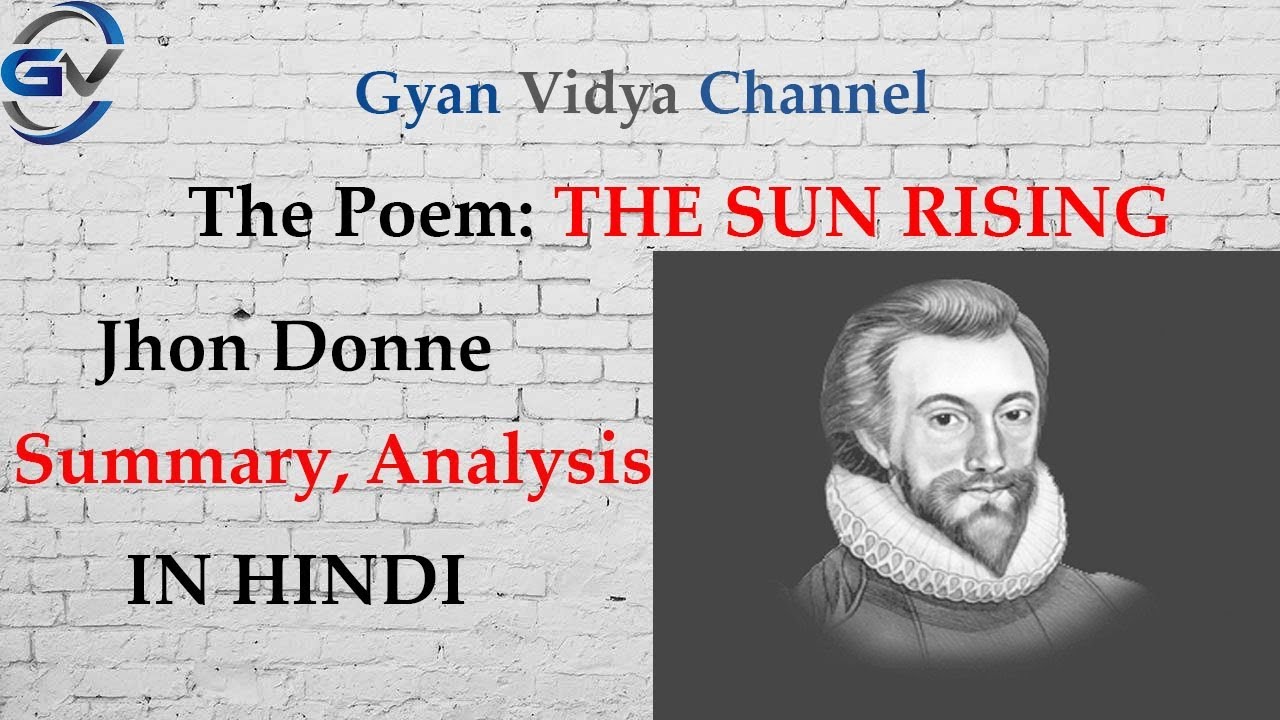 GV

Gyan Vidya Channel

The Poem: THE SUN RISING

Jhon Donne

Summary, Analysis

IN HINDI